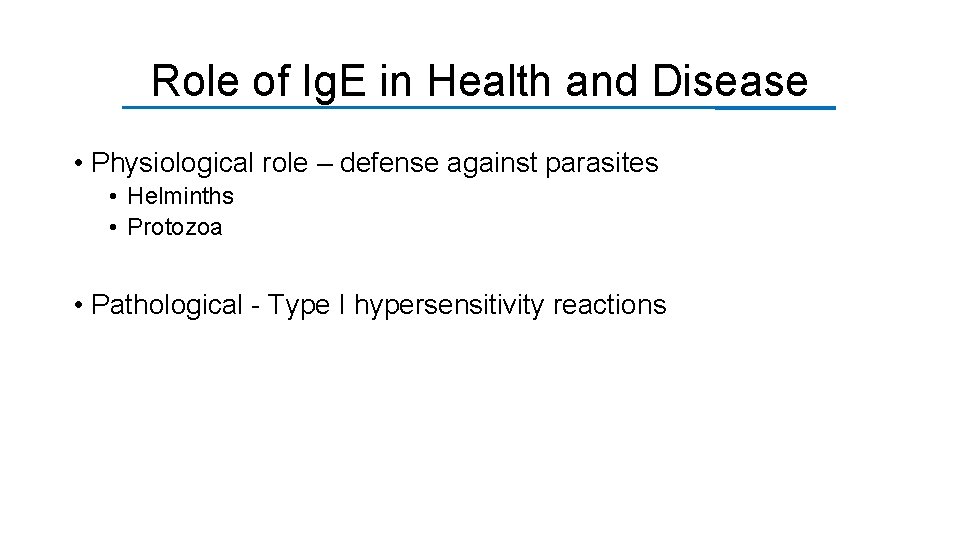 Role of IgE in Health and Disease

• Physiological role – defense against parasites
  • Helminths
  • Protozoa

• Pathological - Type I hypersensitivity reactions